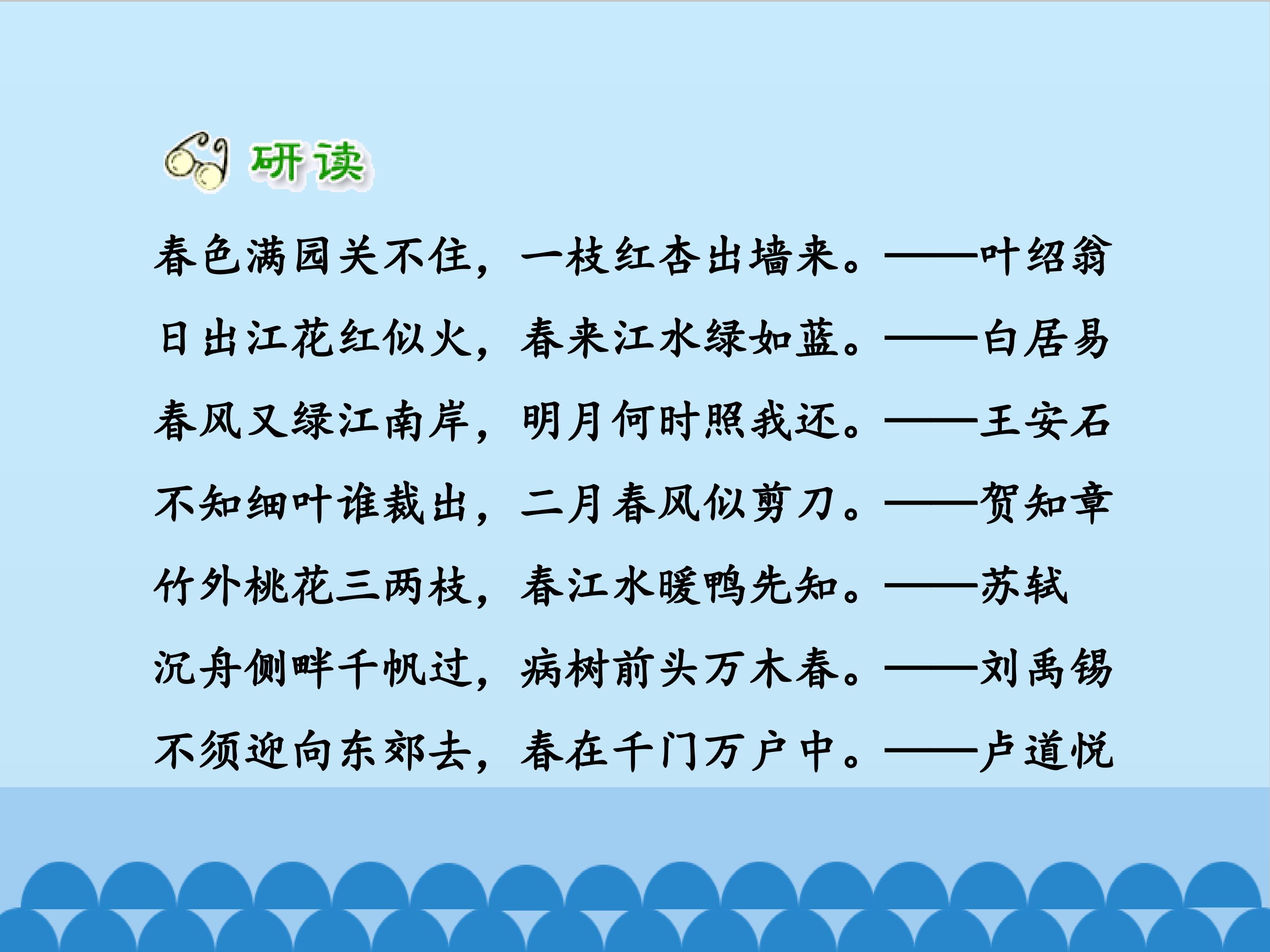 研读

春色满园关不住，一枝红杏出墙来。——叶绍翁

日出江花红似火，春来江水绿如蓝。——白居易

春风又绿江南岸，明月何时照我还。——王安石

不知细叶谁裁出，二月春风似剪刀。——贺知章

竹外桃花三两枝，春江水暖鸭先知。——苏轼

沉舟侧畔千帆过，病树前头万木春。——刘禹锡

不须迎向东郊去，春在千门万户中。——卢道悦